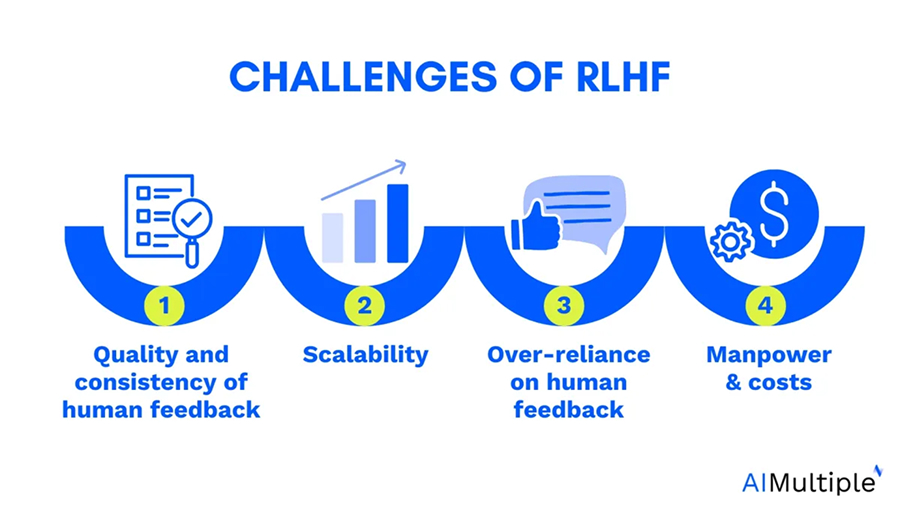 CHALLENGES OF RLHF

1
Quality and consistency of human feedback

2
Scalability

3
Over-reliance on human feedback

4
Manpower & costs

AIMultiple